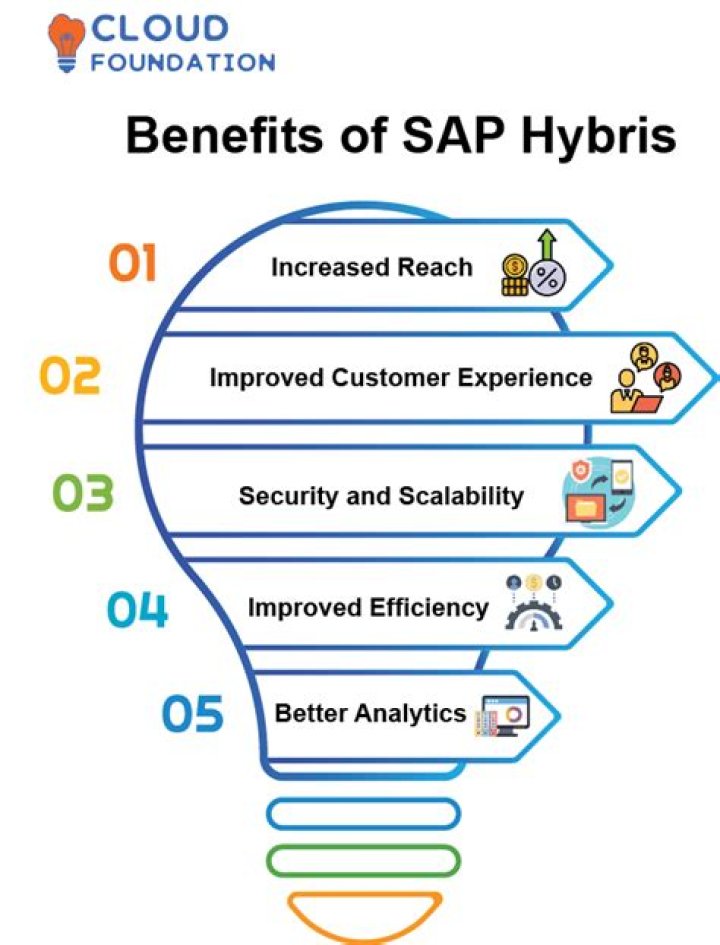 CLOUD
FOUNDATION

Benefits of SAP Hybris

01 Increased Reach

02 Improved Customer Experience

03 Security and Scalability

04 Improved Efficiency

05 Better Analytics